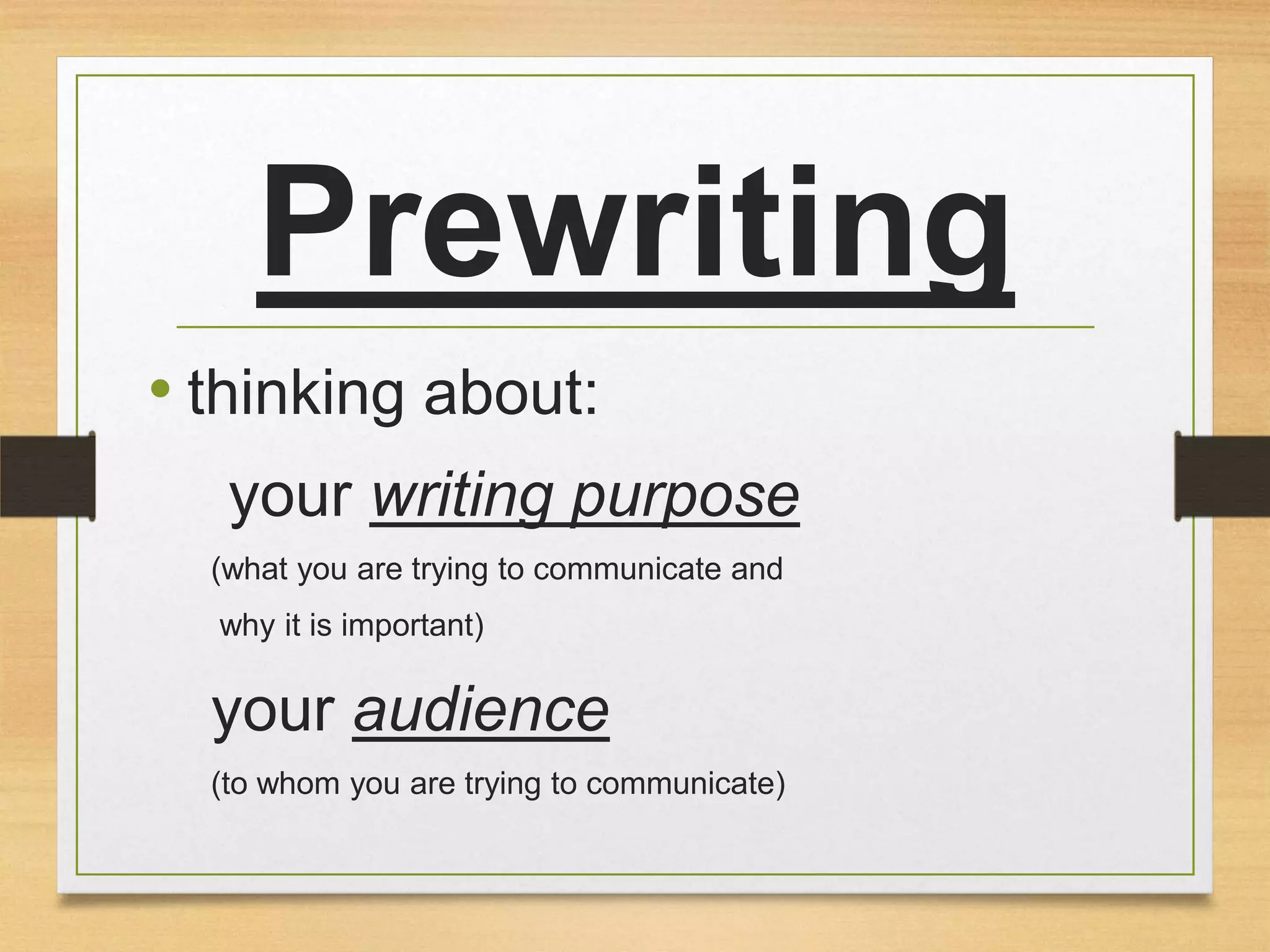 Prewriting

• thinking about:

your writing purpose

(what you are trying to communicate and why it is important)

your audience

(to whom you are trying to communicate)